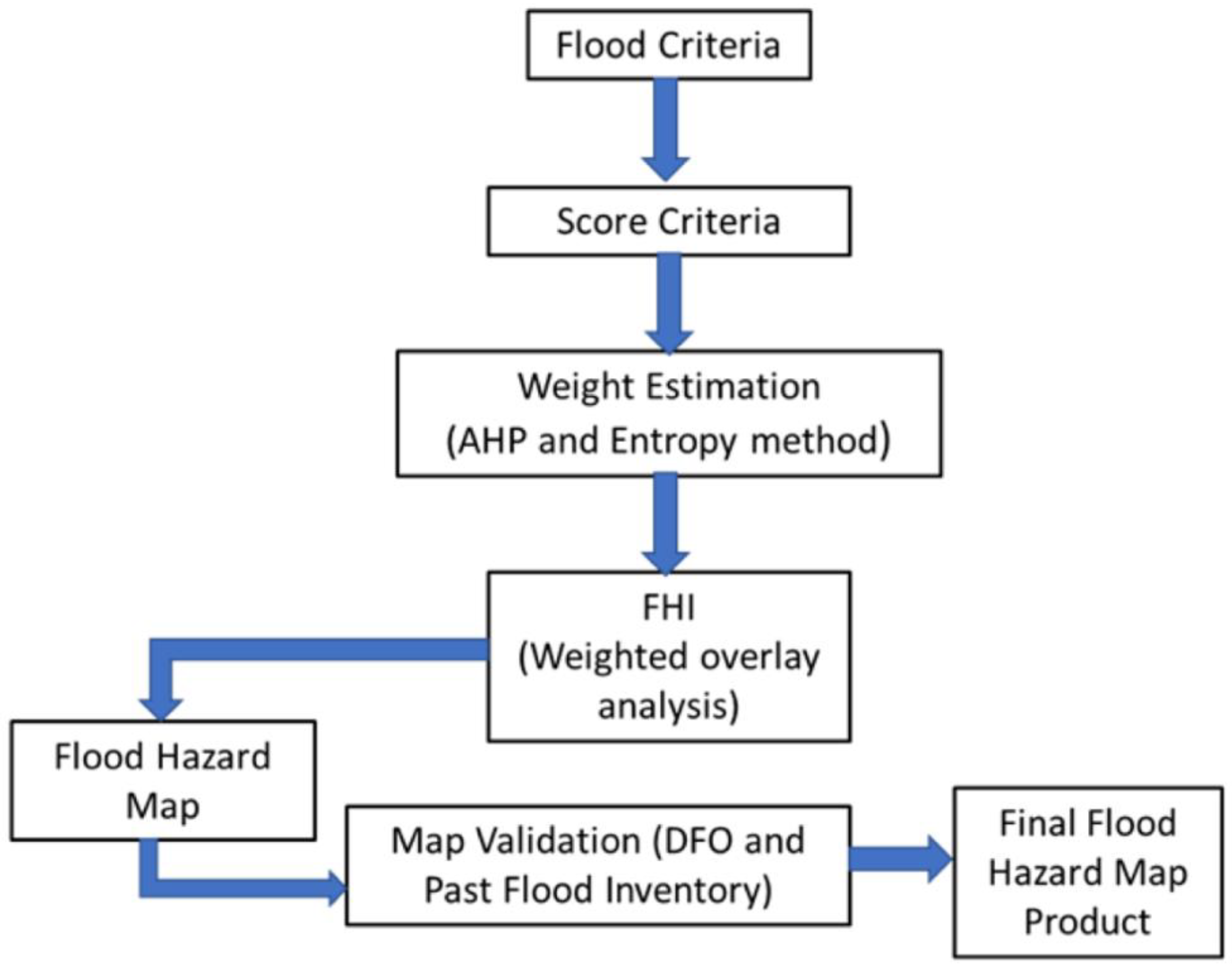 Flood Criteria

Score Criteria

Weight Estimation (AHP and Entropy method)

FHI (Weighted overlay analysis)

Flood Hazard Map

Map Validation (DFO and Past Flood Inventory)

Final Flood Hazard Map Product